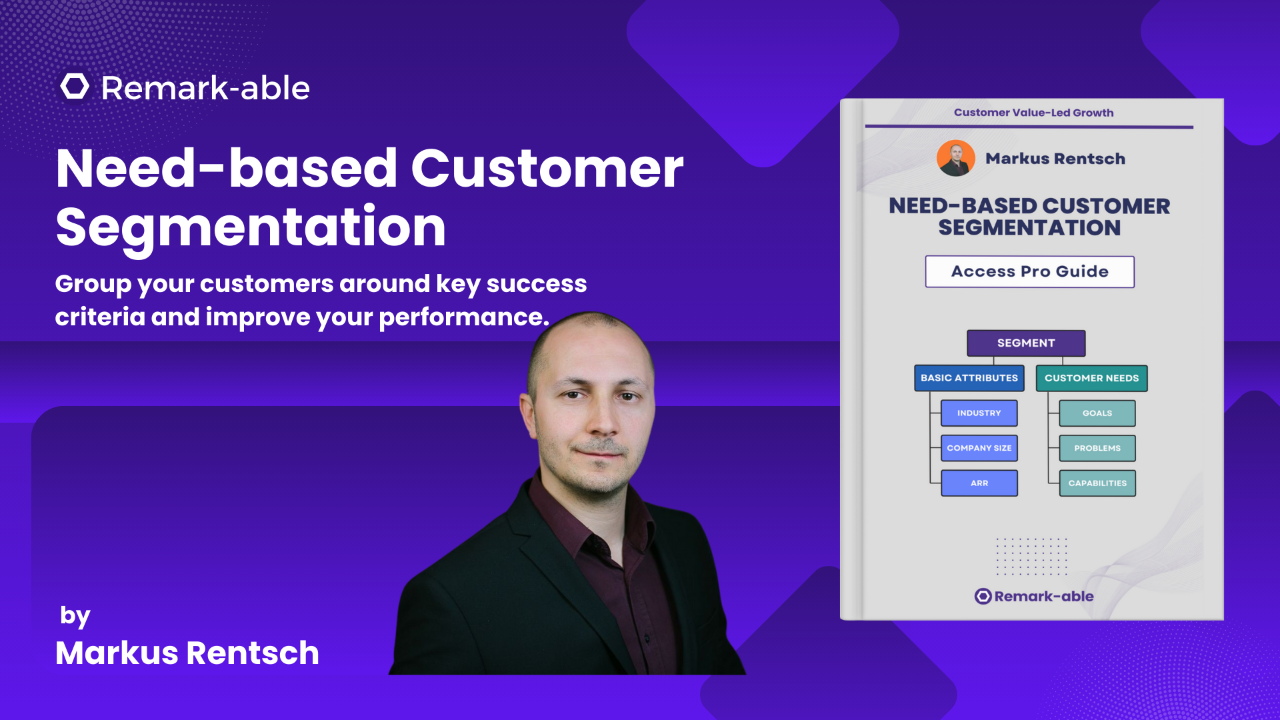 Remark-able

Need-based Customer Segmentation

Group your customers around key success criteria and improve your performance.

by
Markus Rentsch

Customer Value-Led Growth

Markus Rentsch

NEED-BASED CUSTOMER SEGMENTATION

Access Pro Guide

SEGMENT

BASIC ATTRIBUTES

INDUSTRY

COMPANY SIZE

ARR

CUSTOMER NEEDS

GOALS

PROBLEMS

CAPABILITIES

Remark-able